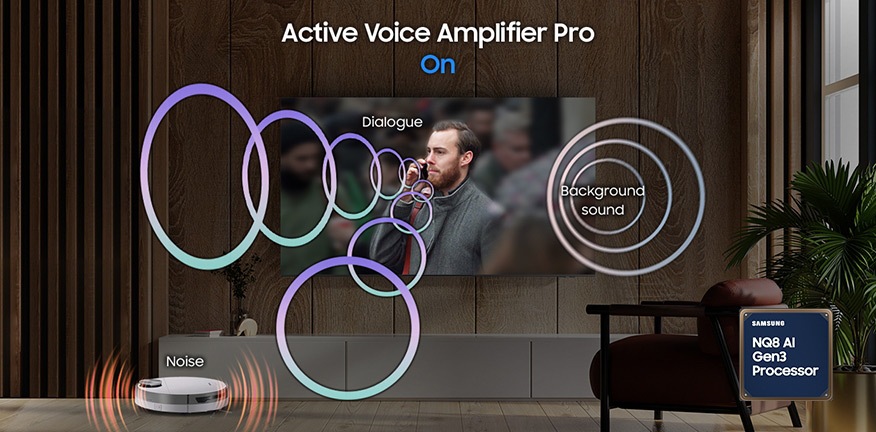 Active Voice Amplifier Pro
On

Dialogue

Background sound

Noise

SAMSUNG
NQ8 AI Gen3 Processor